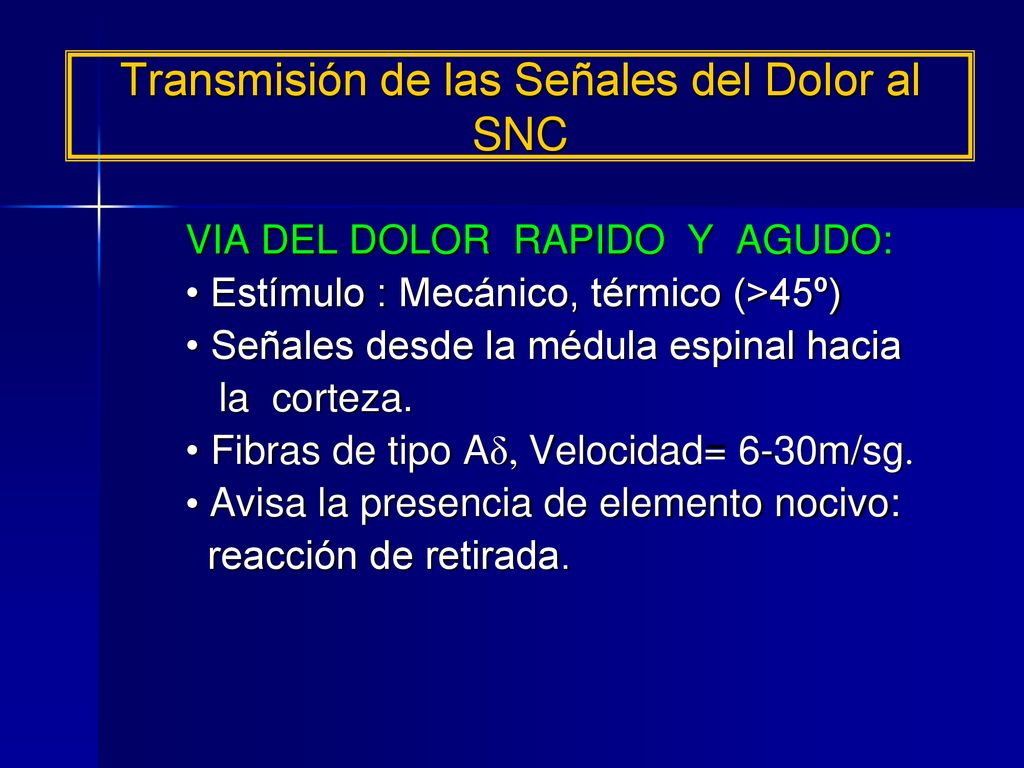 Transmisión de las Señales del Dolor al SNC

VIA DEL DOLOR RAPIDO Y AGUDO:
• Estímulo : Mecánico, térmico (>45º)
• Señales desde la médula espinal hacia la corteza.
• Fibras de tipo A$\delta$, Velocidad= 6-30m/sg.
• Avisa la presencia de elemento nocivo: reacción de retirada.